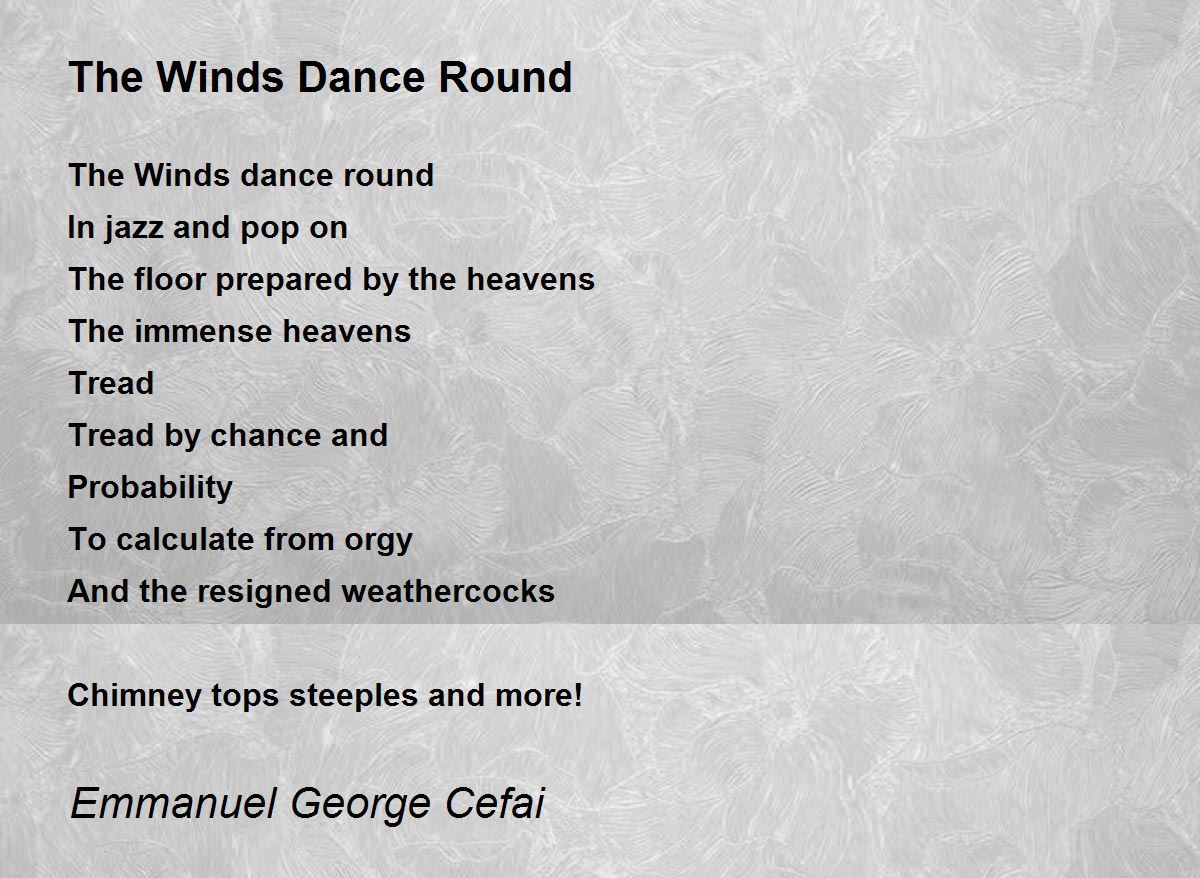 The Winds Dance Round

The Winds dance round
In jazz and pop on
The floor prepared by the heavens
The immense heavens
Tread
Tread by chance and
Probability
To calculate from orgy
And the resigned weathercocks

Chimney tops steeples and more!

Emmanuel George Cefai